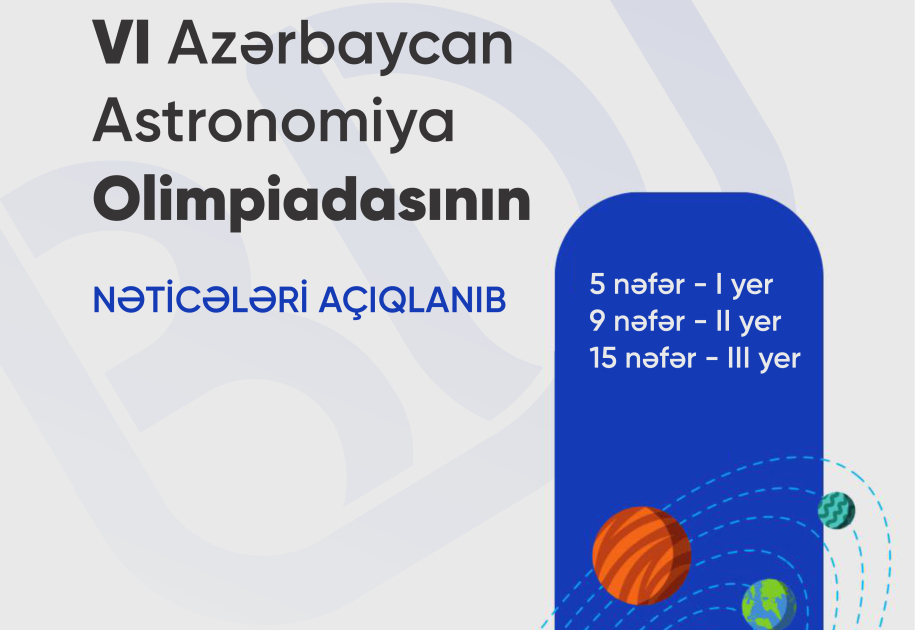 VI Azərbaycan Astronomiya Olimpiadasının

NƏTİCƏLƏRİ AÇIQLANIB

5 nəfər - I yer
9 nəfər - II yer
15 nəfər - III yer